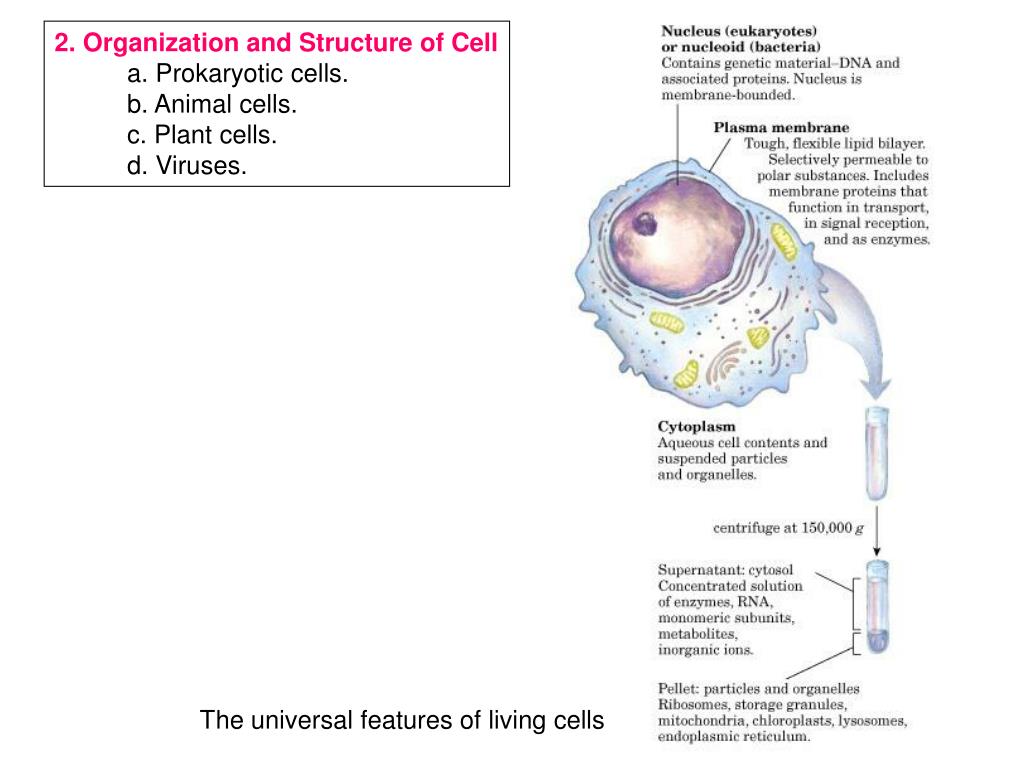 2. Organization and Structure of Cell
a. Prokaryotic cells.
b. Animal cells.
c. Plant cells.
d. Viruses.

Nucleus (eukaryotes) or nucleoid (bacteria)
Contains genetic material–DNA and associated proteins. Nucleus is membrane-bounded.

Plasma membrane
Tough, flexible lipid bilayer. Selectively permeable to polar substances. Includes membrane proteins that function in transport, in signal reception, and as enzymes.

Cytoplasm
Aqueous cell contents and suspended particles and organelles.

centrifuge at 150,000 $g$

Supernatant: cytosol
Concentrated solution of enzymes, RNA, monomeric subunits, metabolites, inorganic ions.

Pellet: particles and organelles
Ribosomes, storage granules, mitochondria, chloroplasts, lysosomes, endoplasmic reticulum.

The universal features of living cells